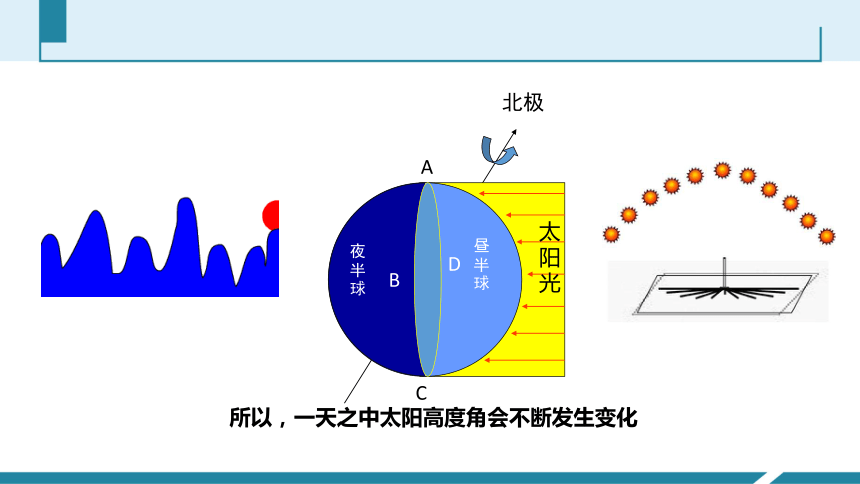 北极

A

夜半球

B

D

昼半球

太阳光

C

所以，一天之中太阳高度角会不断发生变化